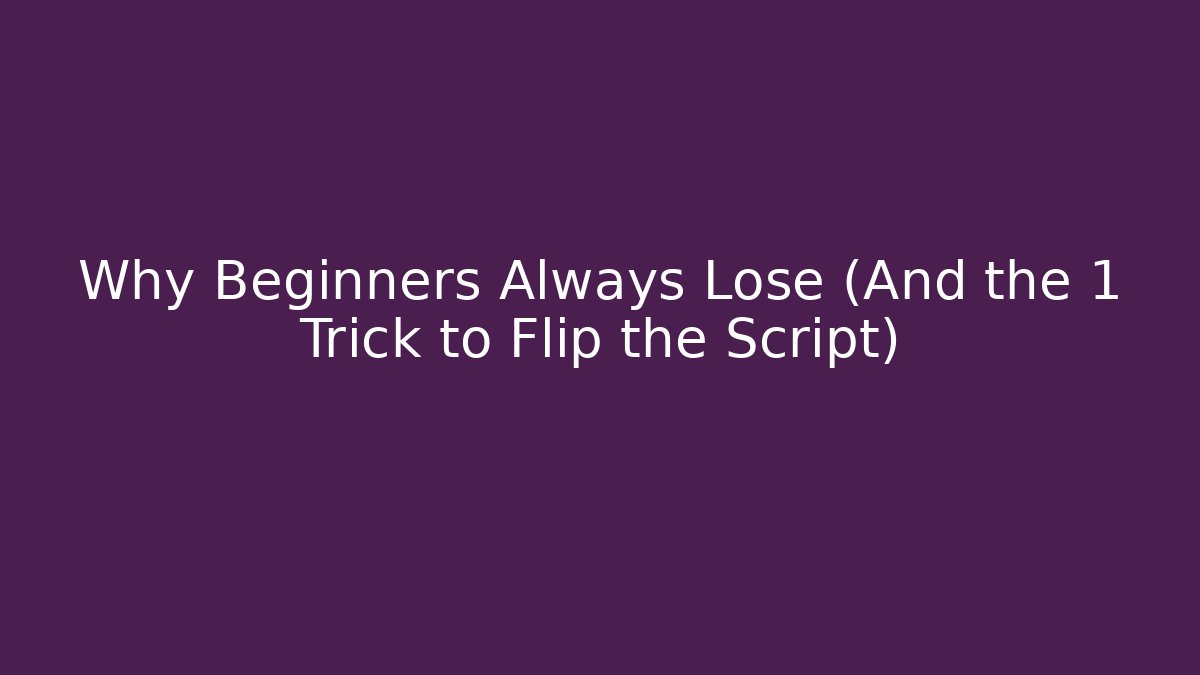 Why Beginners Always Lose (And the 1 Trick to Flip the Script)